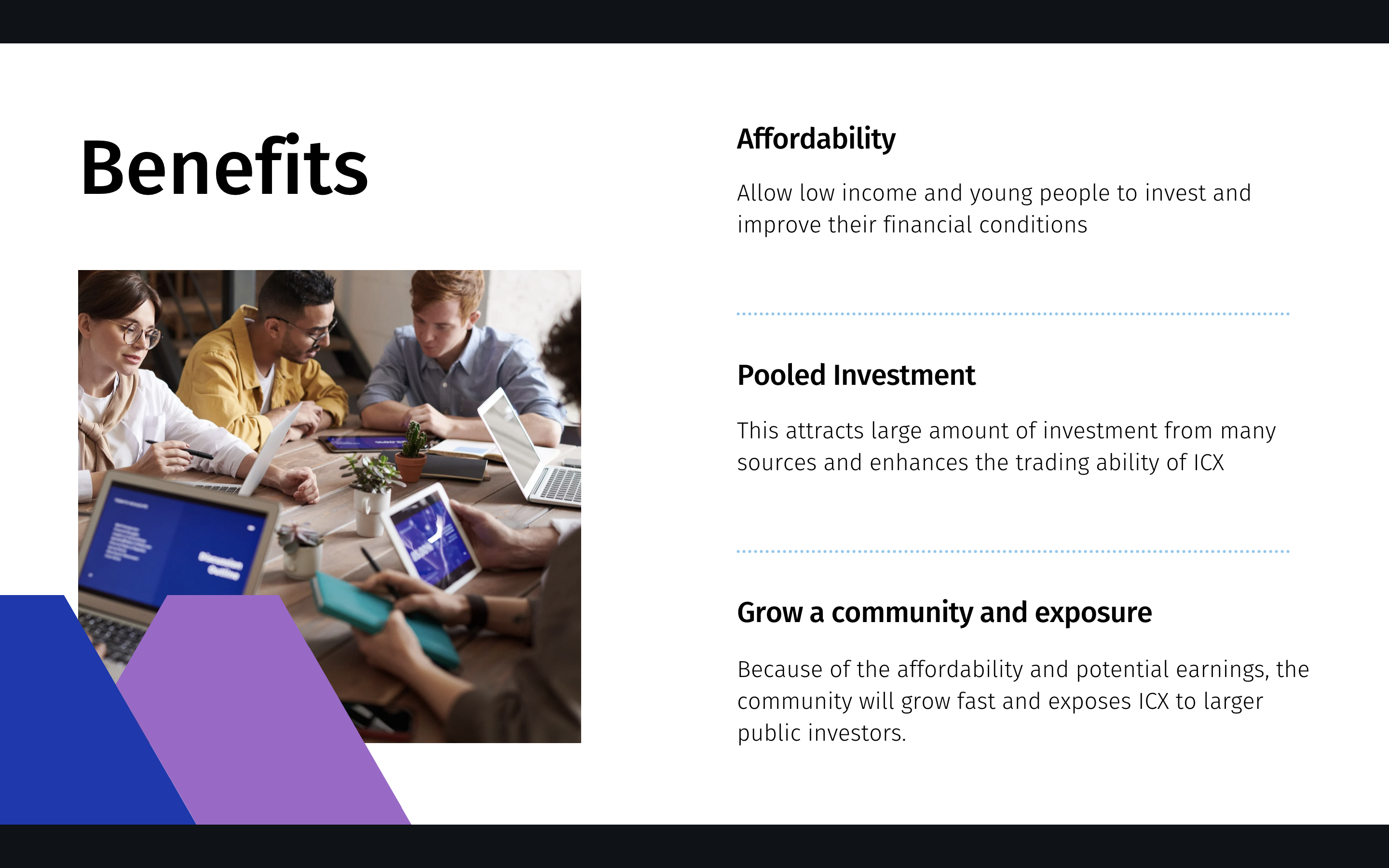 Benefits

Affordability

Allow low income and young people to invest and improve their financial conditions

Pooled Investment

This attracts large amount of investment from many sources and enhances the trading ability of ICX

Grow a community and exposure

Because of the affordability and potential earnings, the community will grow fast and exposes ICX to larger public investors.